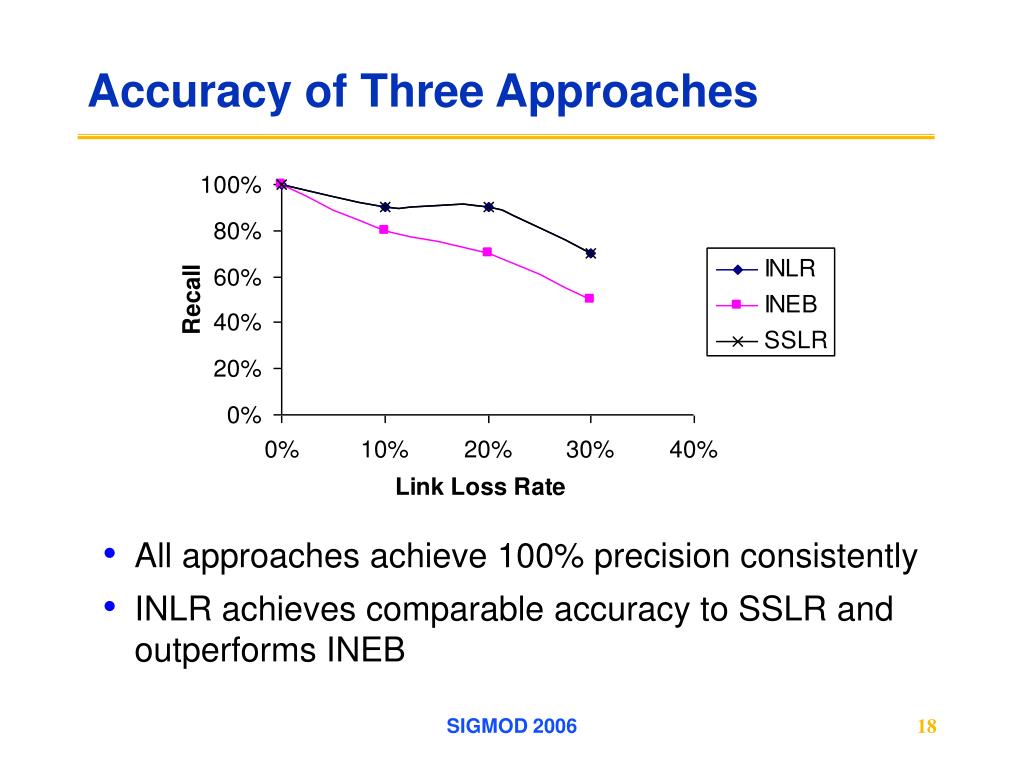 Accuracy of Three Approaches

100%
80%
60%
40%
20%
0%
Recall
0%
10%
20%
30%
40%
Link Loss Rate
INLR
INEB
SSLR

• All approaches achieve 100% precision consistently
• INLR achieves comparable accuracy to SSLR and outperforms INEB

SIGMOD 2006
18